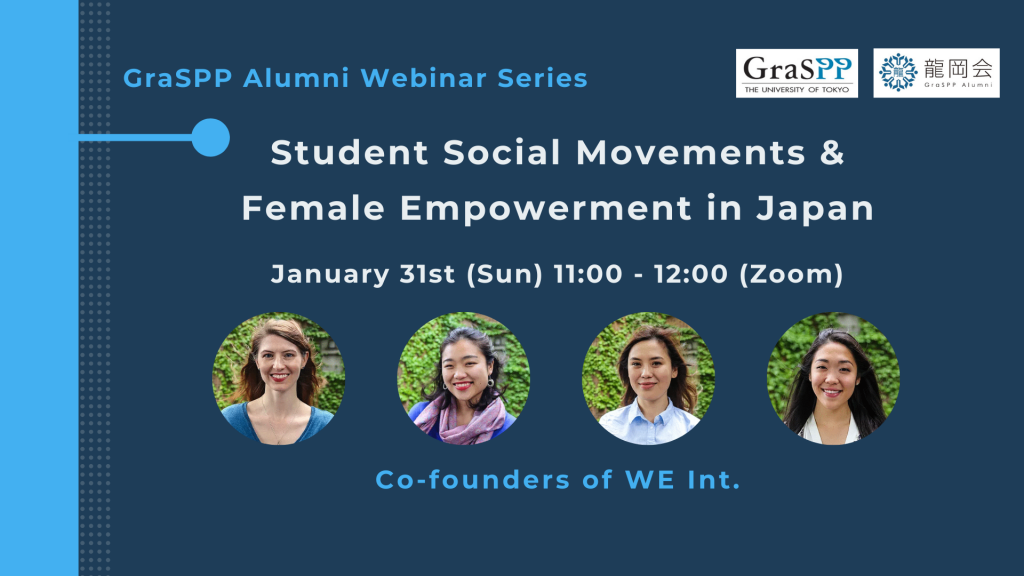 GraSPP Alumni Webinar Series

GraSPP
THE UNIVERSITY OF TOKYO

龍岡会
GraSPP Alumni

Student Social Movements & Female Empowerment in Japan

January 31st (Sun) 11:00 - 12:00 (Zoom)

Co-founders of WE Int.